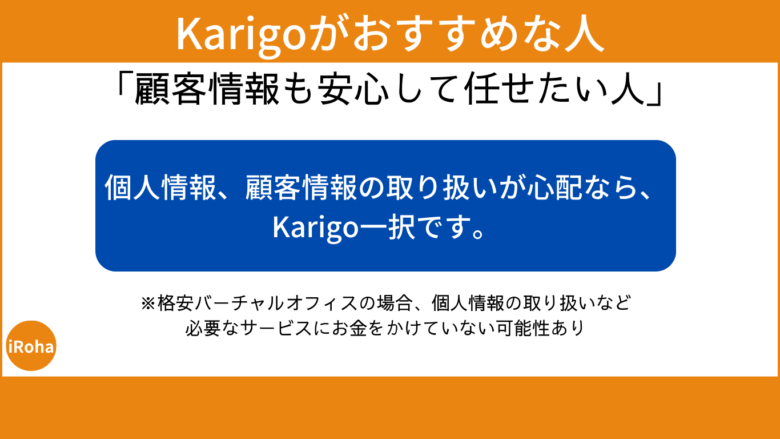 Karigoがおすすめな人

「顧客情報も安心して任せたい人」

個人情報、顧客情報の取り扱いが心配なら、Karigo一択です。

※格安バーチャルオフィスの場合、個人情報の取り扱いなど必要なサービスにお金をかけていない可能性あり

iRoha